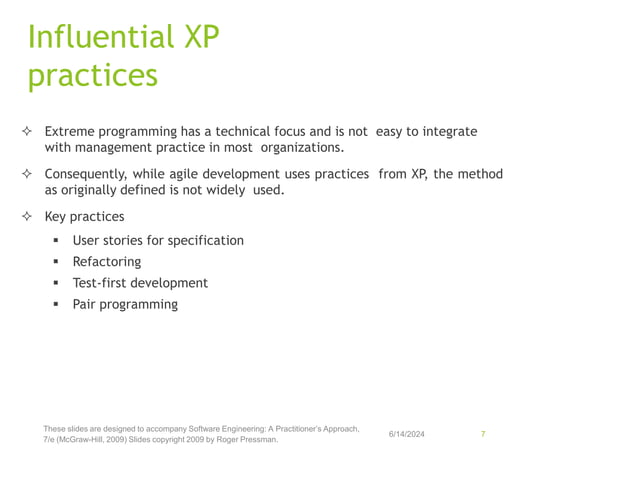 Influential XP practices

✧ Extreme programming has a technical focus and is not easy to integrate with management practice in most organizations.

✧ Consequently, while agile development uses practices from XP, the method as originally defined is not widely used.

✧ Key practices

▪ User stories for specification

▪ Refactoring

▪ Test-first development

▪ Pair programming

These slides are designed to accompany Software Engineering: A Practitioner's Approach, 7/e (McGraw-Hill, 2009) Slides copyright 2009 by Roger Pressman.

6/14/2024

7